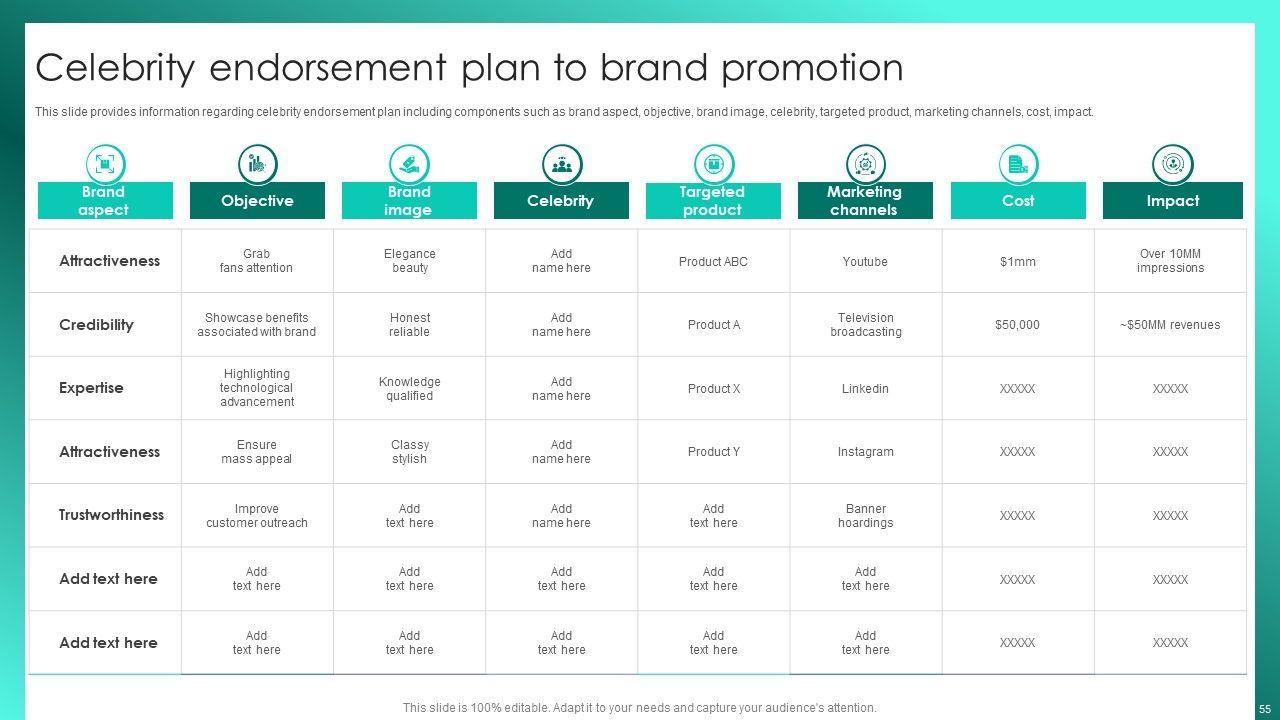 Celebrity endorsement plan to brand promotion

This slide provides information regarding celebrity endorsement plan including components such as brand aspect, objective, brand image, celebrity, targeted product, marketing channels, cost, impact.

| Brand aspect | Objective | Brand image | Celebrity | Targeted product | Marketing channels | Cost | Impact |
|---|---|---|---|---|---|---|---|
| Attractiveness | Grab fans attention | Elegance beauty | Add name here | Product ABC | Youtube | $1mm | Over 10MM impressions |
| Credibility | Showcase benefits associated with brand | Honest reliable | Add name here | Product A | Television broadcasting | $50,000 | ~$50MM revenues |
| Expertise | Highlighting technological advancement | Knowledge qualified | Add name here | Product X | Linkedin | XXXXX | XXXXX |
| Attractiveness | Ensure mass appeal | Classy stylish | Add name here | Product Y | Instagram | XXXXX | XXXXX |
| Trustworthiness | Improve customer outreach | Add text here | Add name here | Add text here | Banner hoardings | XXXXX | XXXXX |
| Add text here | Add text here | Add text here | Add text here | Add text here | Add text here | XXXXX | XXXXX |
| Add text here | Add text here | Add text here | Add text here | Add text here | Add text here | XXXXX | XXXXX |

This slide is 100% editable. Adapt it to your needs and capture your audience's attention.

55